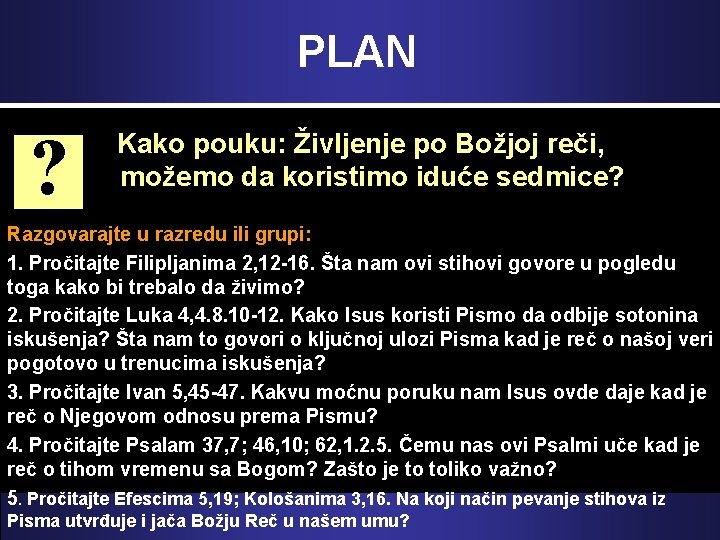 PLAN

?

Kako pouku: Življenje po Božjoj reči, možemo da koristimo iduće sedmice?

Razgovarajte u razredu ili grupi:

1. Pročitajte Filipljanima 2,12-16. Šta nam ovi stihovi govore u pogledu toga kako bi trebalo da živimo?

2. Pročitajte Luka 4,4.8.10-12. Kako Isus koristi Pismo da odbije sotonina iskušenja? Šta nam to govori o ključnoj ulozi Pisma kad je reč o našoj veri pogotovo u trenucima iskušenja?

3. Pročitajte Ivan 5,45-47. Kakvu moćnu poruku nam Isus ovde daje kad je reč o Njegovom odnosu prema Pismu?

4. Pročitajte Psalam 37,7; 46,10; 62,1.2.5. Čemu nas ovi Psalmi uče kad je reč o tihom vremenu sa Bogom? Zašto je to toliko važno?

5. Pročitajte Efescima 5,19; Kološanima 3,16. Na koji način pevanje stihova iz Pisma utvrđuje i jača Božju Reč u našem umu?